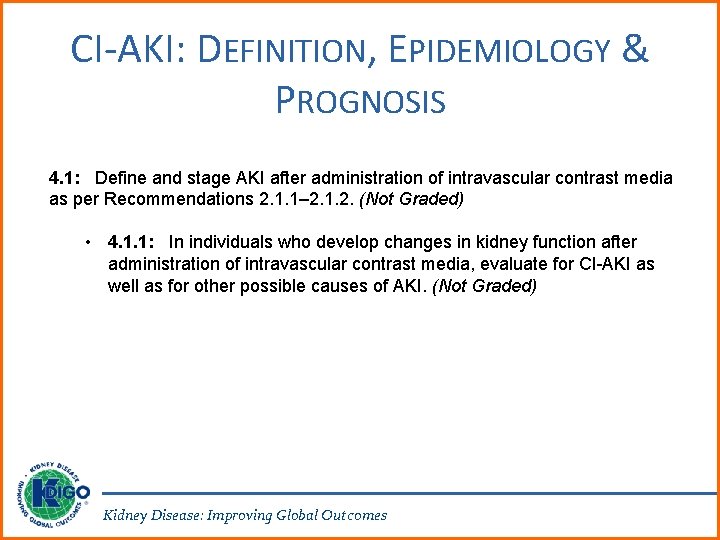 CI-AKI: DEFINITION, EPIDEMIOLOGY & PROGNOSIS

4.1: Define and stage AKI after administration of intravascular contrast media as per Recommendations 2.1.1–2.1.2. (Not Graded)

• 4.1.1: In individuals who develop changes in kidney function after administration of intravascular contrast media, evaluate for CI-AKI as well as for other possible causes of AKI. (Not Graded)

KIDNEY DISEASE IMPROVING GLOBAL OUTCOMES KDIGO

Kidney Disease: Improving Global Outcomes